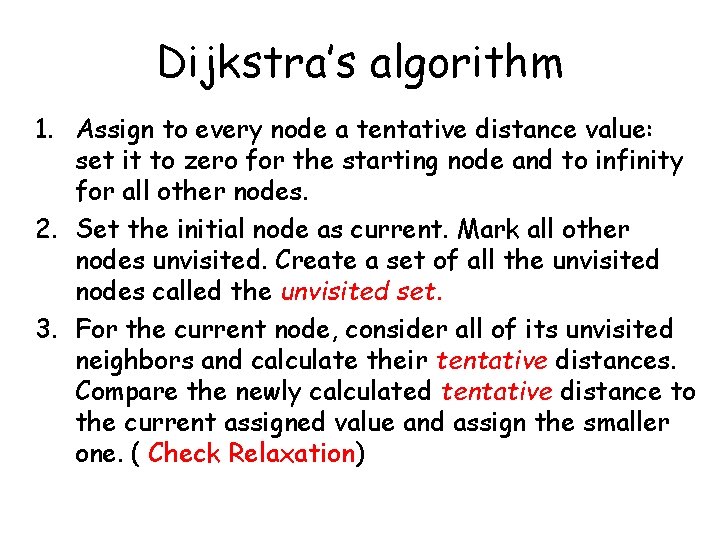 Dijkstra's algorithm

1. Assign to every node a tentative distance value: set it to zero for the starting node and to infinity for all other nodes.
2. Set the initial node as current. Mark all other nodes unvisited. Create a set of all the unvisited nodes called the unvisited set.
3. For the current node, consider all of its unvisited neighbors and calculate their tentative distances. Compare the newly calculated tentative distance to the current assigned value and assign the smaller one. ( Check Relaxation)